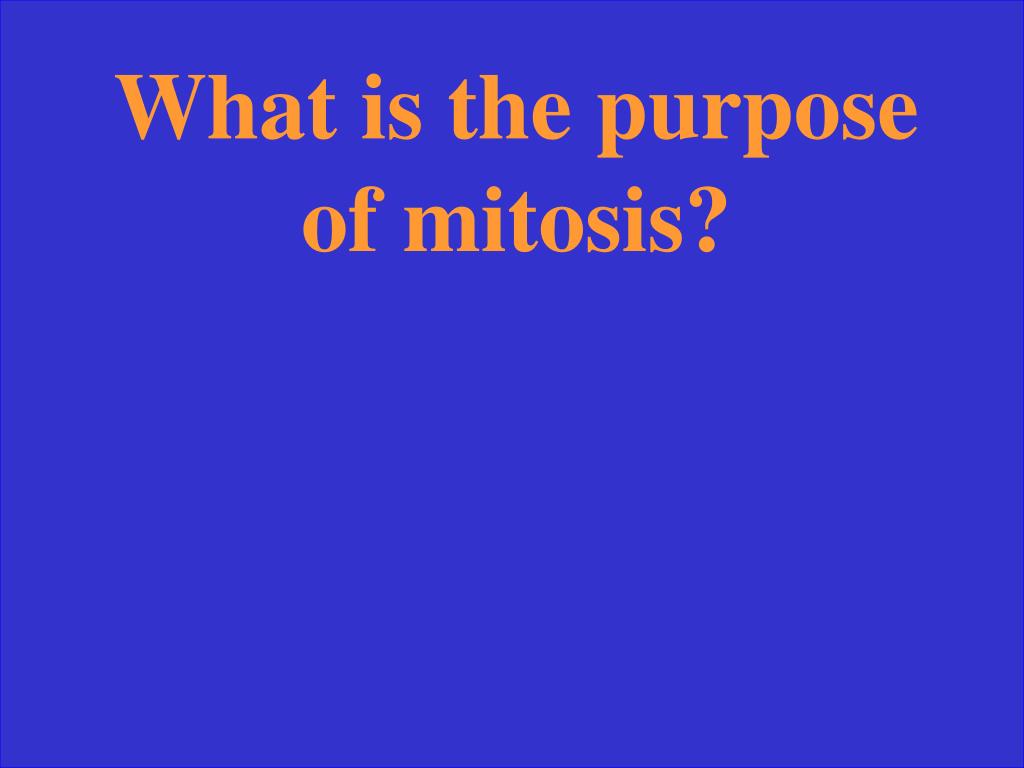 What is the purpose of mitosis?